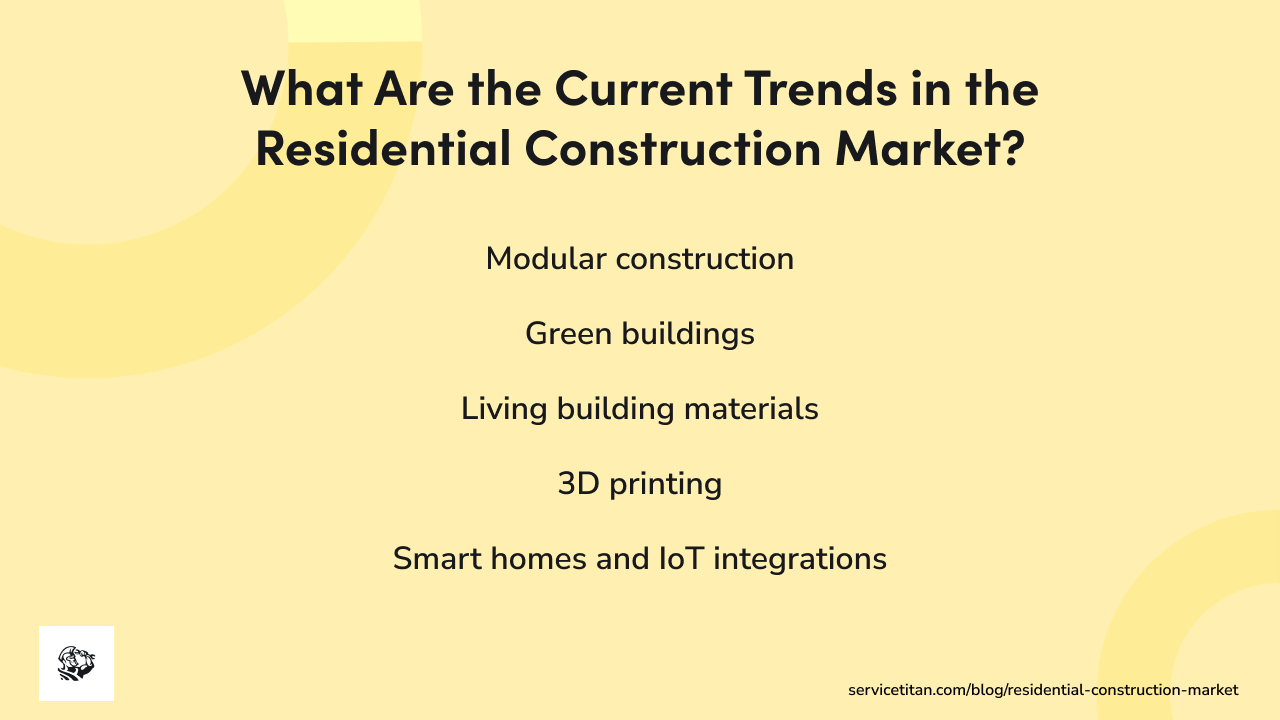 What Are the Current Trends in the Residential Construction Market?

Modular construction

Green buildings

Living building materials

3D printing

Smart homes and IoT integrations

servicetitan.com/blog/residential-construction-market